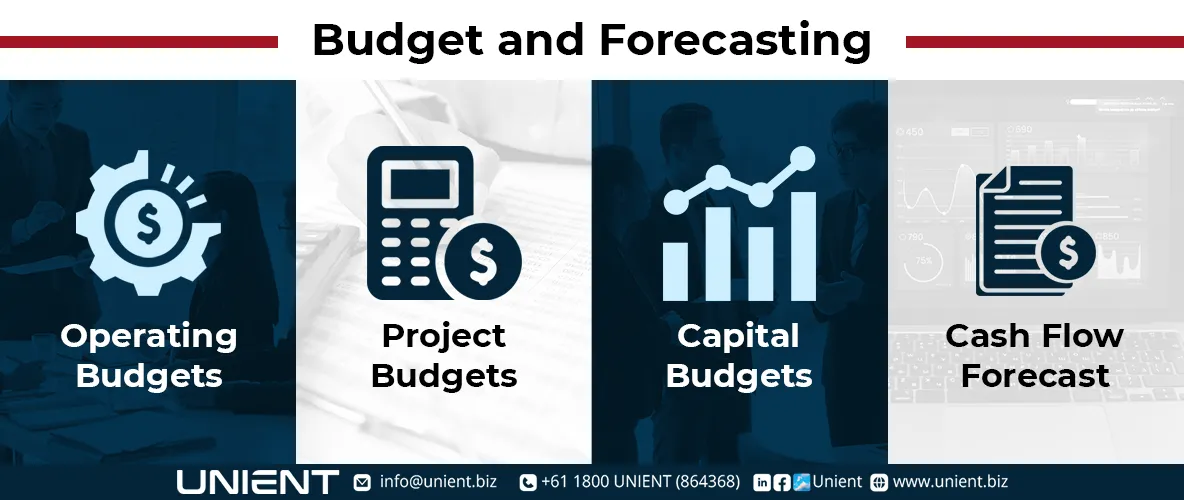 Budget and Forecasting

Operating Budgets

Project Budgets

Capital Budgets

Cash Flow Forecast

UNIENT info@unient.biz +61 1800 UNIENT (864368) Unient www.unient.biz